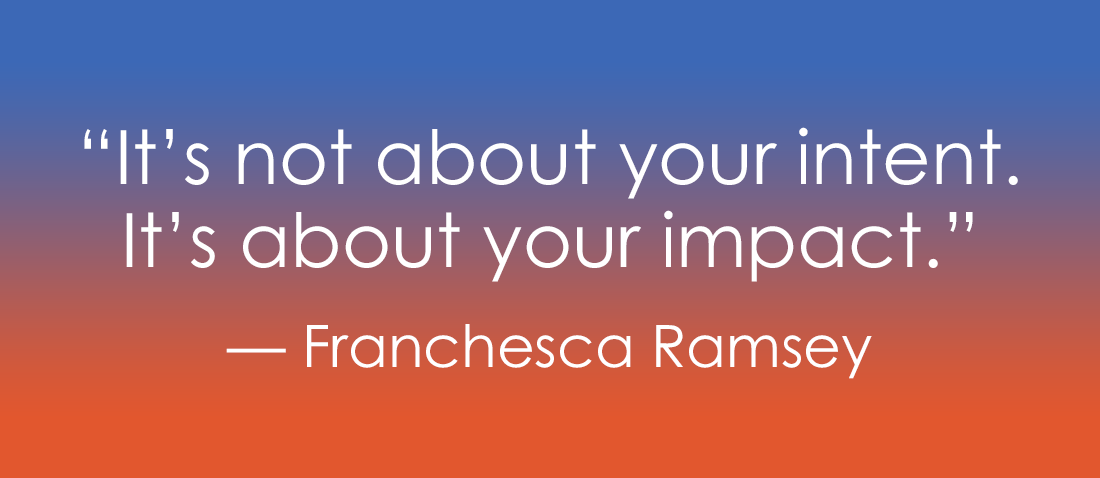 “It’s not about your intent. It’s about your impact.”

— Franchesca Ramsey